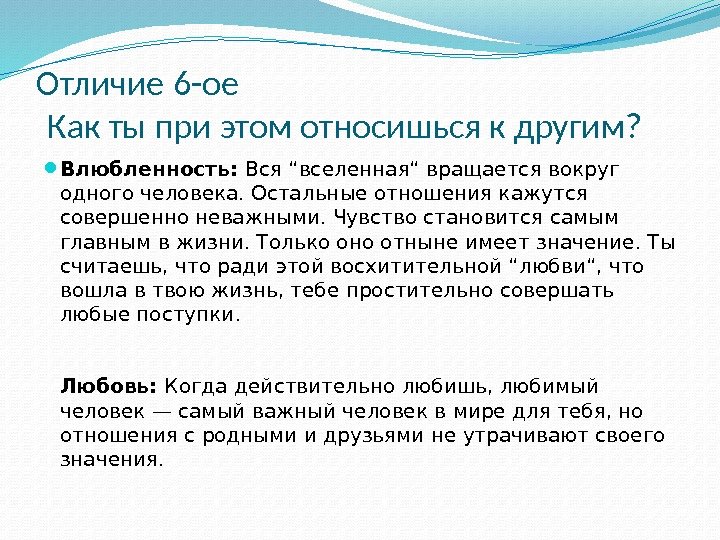 Отличие 6-ое
Как ты при этом относишься к другим?

Влюбленность: Вся “вселенная“ вращается вокруг одного человека. Остальные отношения кажутся совершенно неважными. Чувство становится самым главным в жизни. Только оно отныне имеет значение. Ты считаешь, что ради этой восхитительной “любви“, что вошла в твою жизнь, тебе простительно совершать любые поступки.

Любовь: Когда действительно любишь, любимый человек — самый важный человек в мире для тебя, но отношения с родными и друзьями не утрачивают своего значения.